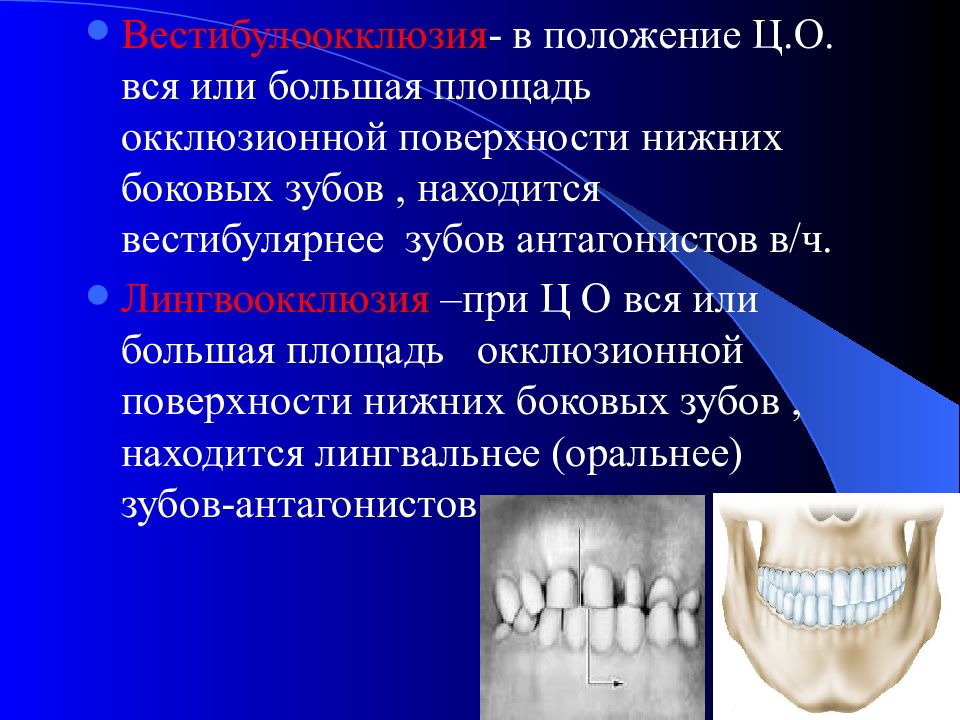 Вестибулоокклюзия- в положение Ц.О. вся или большая площадь окклюзионной поверхности нижних боковых зубов , находится вестибулярнее зубов антагонистов в/ч.

Лингвоокклюзия –при Ц О вся или большая площадь окклюзионной поверхности нижних боковых зубов , находится лингвальнее (оральнее) зубов-антагонистов